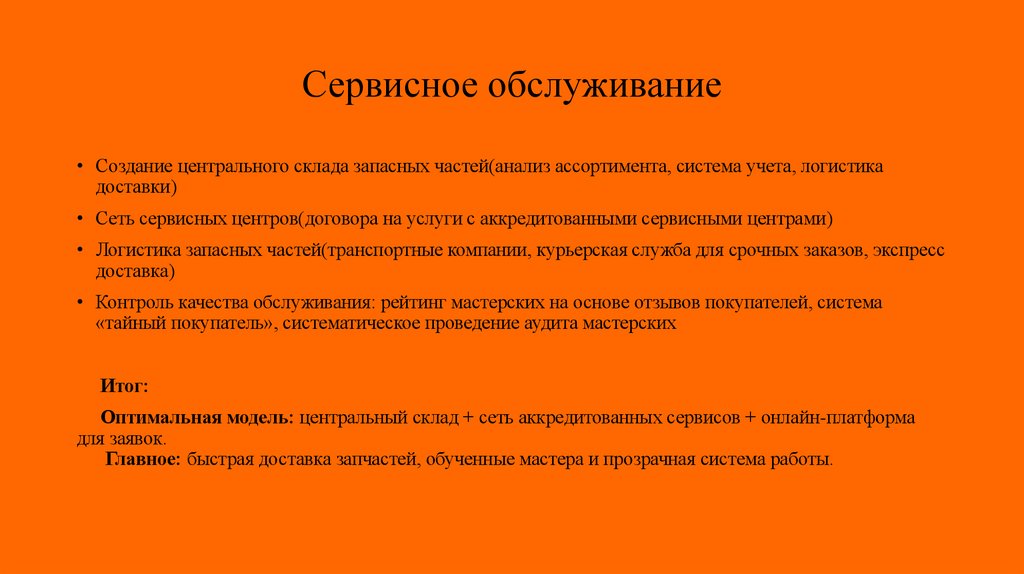 Сервисное обслуживание

• Создание центрального склада запасных частей(анализ ассортимента, система учета, логистика доставки)

• Сеть сервисных центров(договора на услуги с аккредитованными сервисными центрами)

• Логистика запасных частей(транспортные компании, курьерская служба для срочных заказов, экспресс доставка)

• Контроль качества обслуживания: рейтинг мастерских на основе отзывов покупателей, система «тайный покупатель», систематическое проведение аудита мастерских

Итог:

Оптимальная модель: центральный склад + сеть аккредитованных сервисов + онлайн-платформа для заявок.
Главное: быстрая доставка запчастей, обученные мастера и прозрачная система работы.